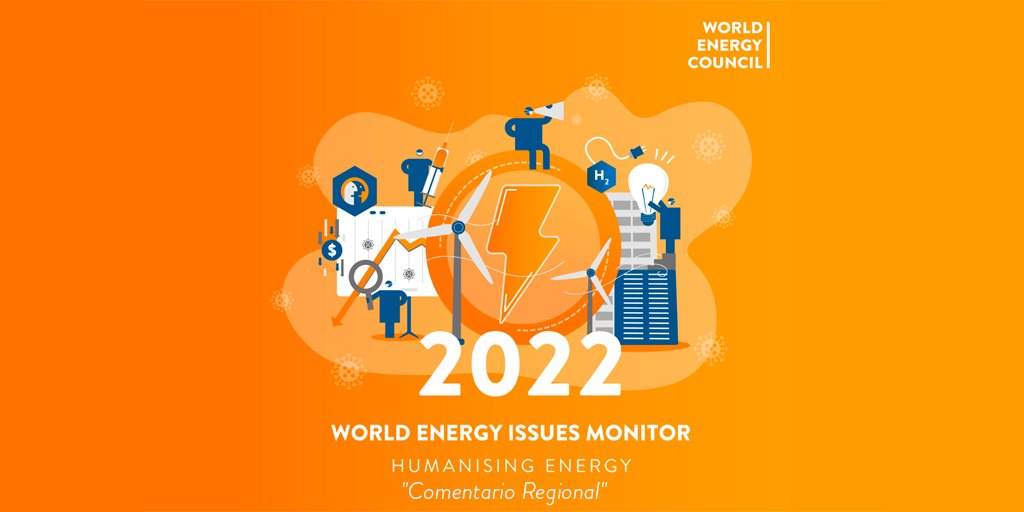 WORLD ENERGY COUNCIL

$H_2$

$

2022

WORLD ENERGY ISSUES MONITOR

HUMANISING ENERGY

"Comentario Regional"